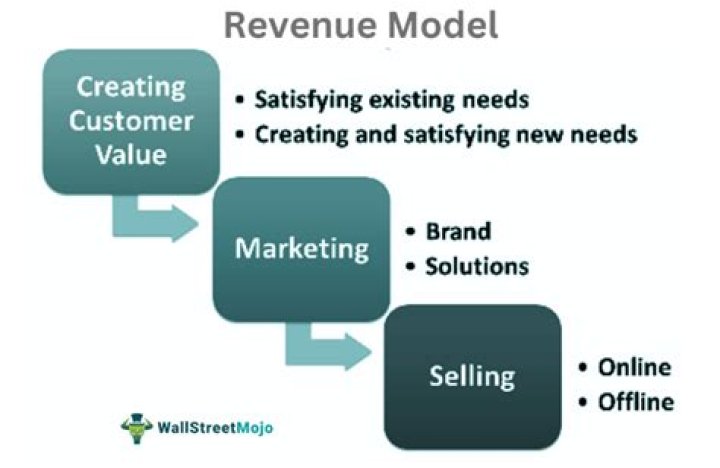 Revenue Model

Creating Customer Value

• Satisfying existing needs
• Creating and satisfying new needs

Marketing

• Brand
• Solutions

Selling

• Online
• Offline

WallStreetMojo